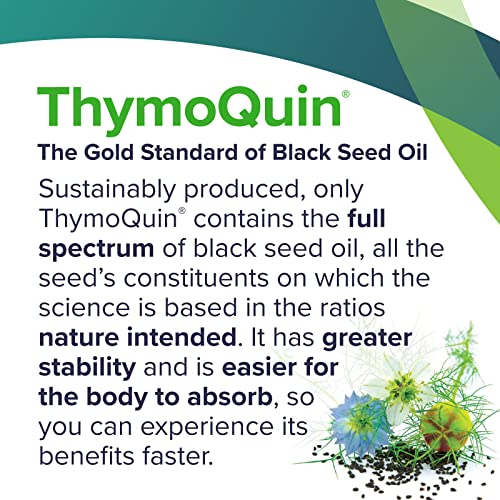 ThymoQuin®

The Gold Standard of Black Seed Oil

Sustainably produced, only ThymoQuin® contains the full spectrum of black seed oil, all the seed's constituents on which the science is based in the ratios nature intended. It has greater stability and is easier for the body to absorb, so you can experience its benefits faster.